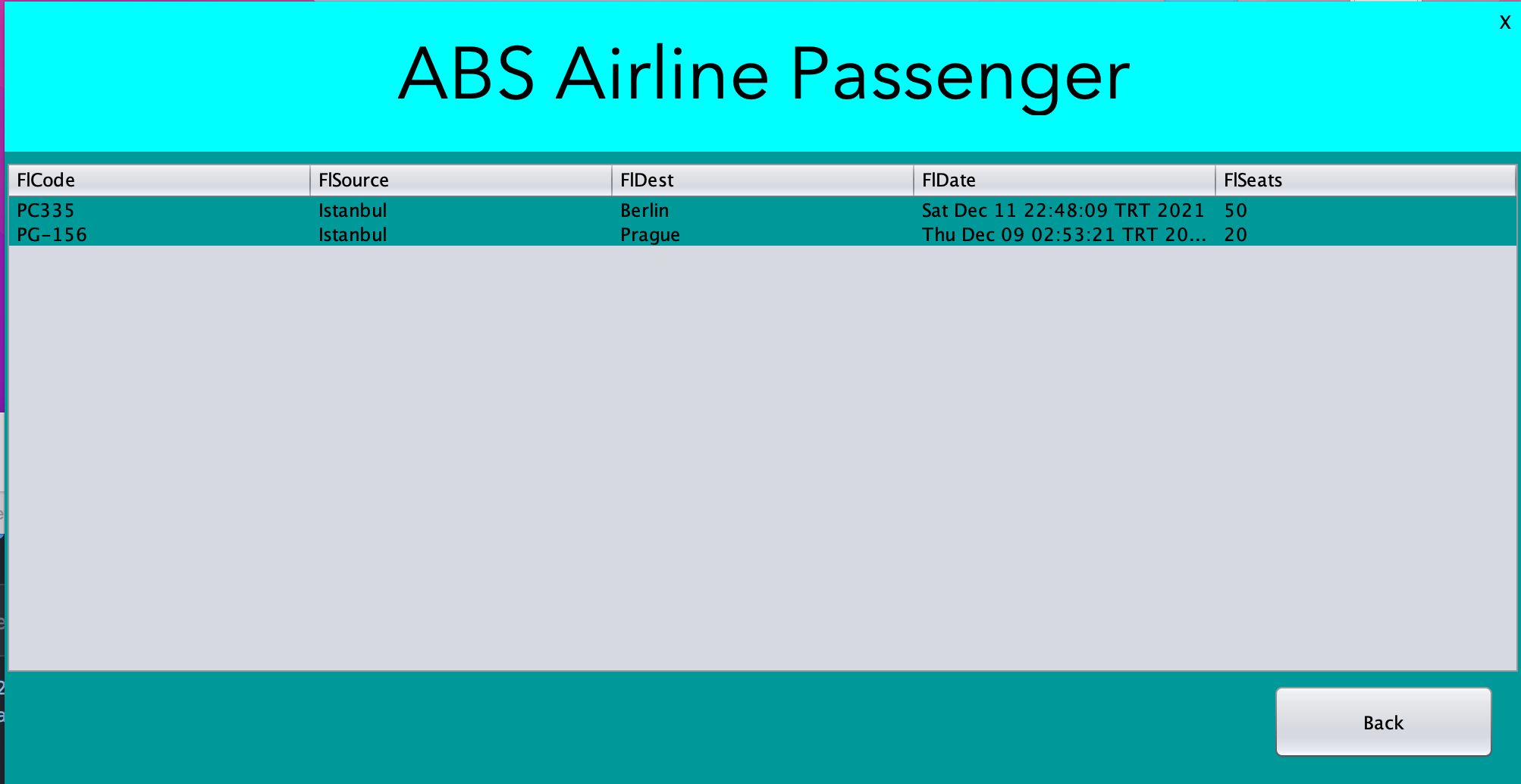 X

ABS Airline Passenger

| FlCode | FlSource | FlDest | FlDate | FlSeats |
|---|---|---|---|---|
| PC335 | Istanbul | Berlin | Sat Dec 11 22:48:09 TRT 2021 | 50 |
| PG-156 | Istanbul | Prague | Thu Dec 09 02:53:21 TRT 20... | 20 |

Back